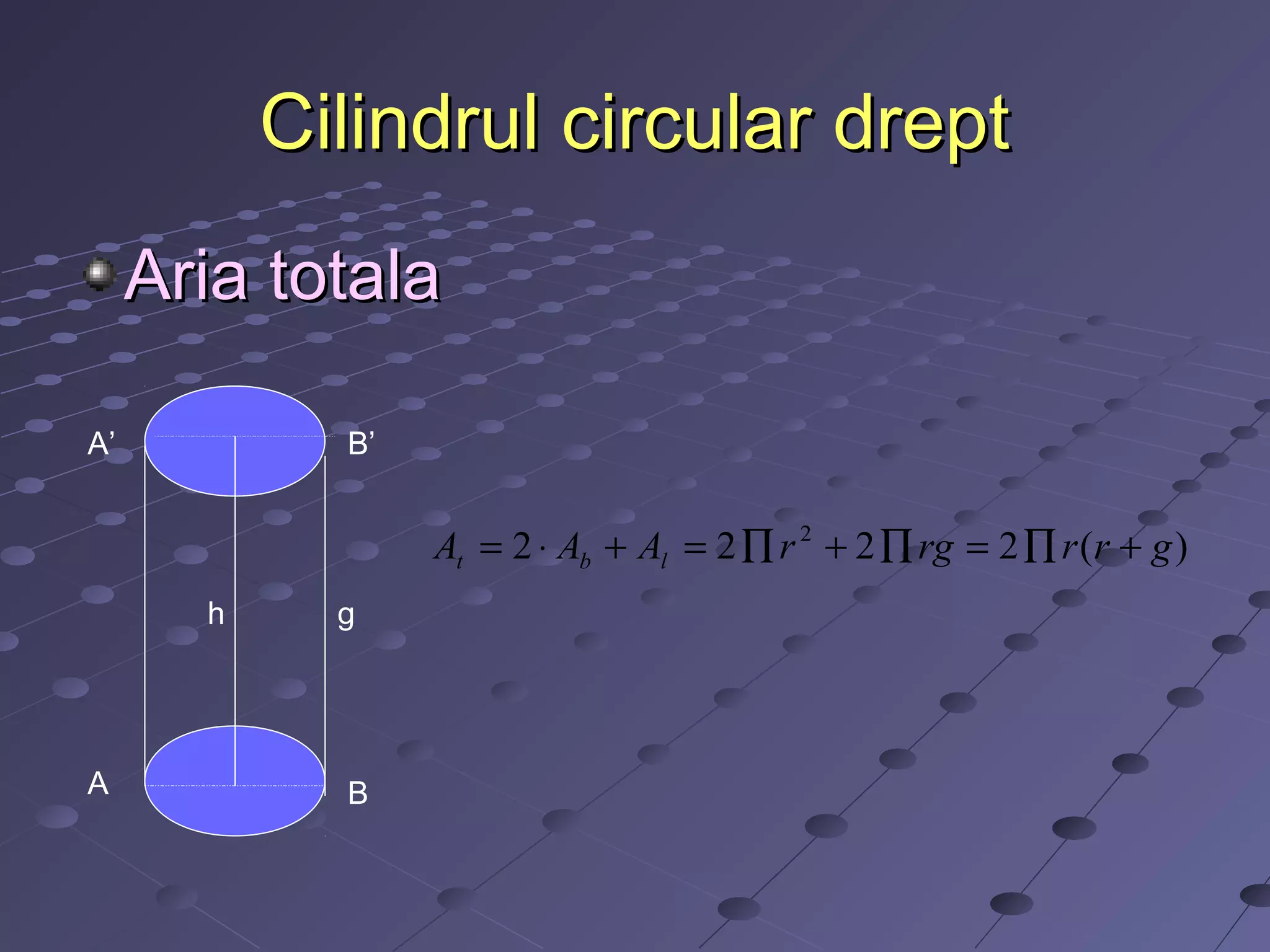 Cilindrul circular drept

Aria totala

A'

B'

h

g

A

B

$A_t = 2 \cdot A_b + A_l = 2\prod r^2 + 2\prod rg = 2\prod r(r+g)$